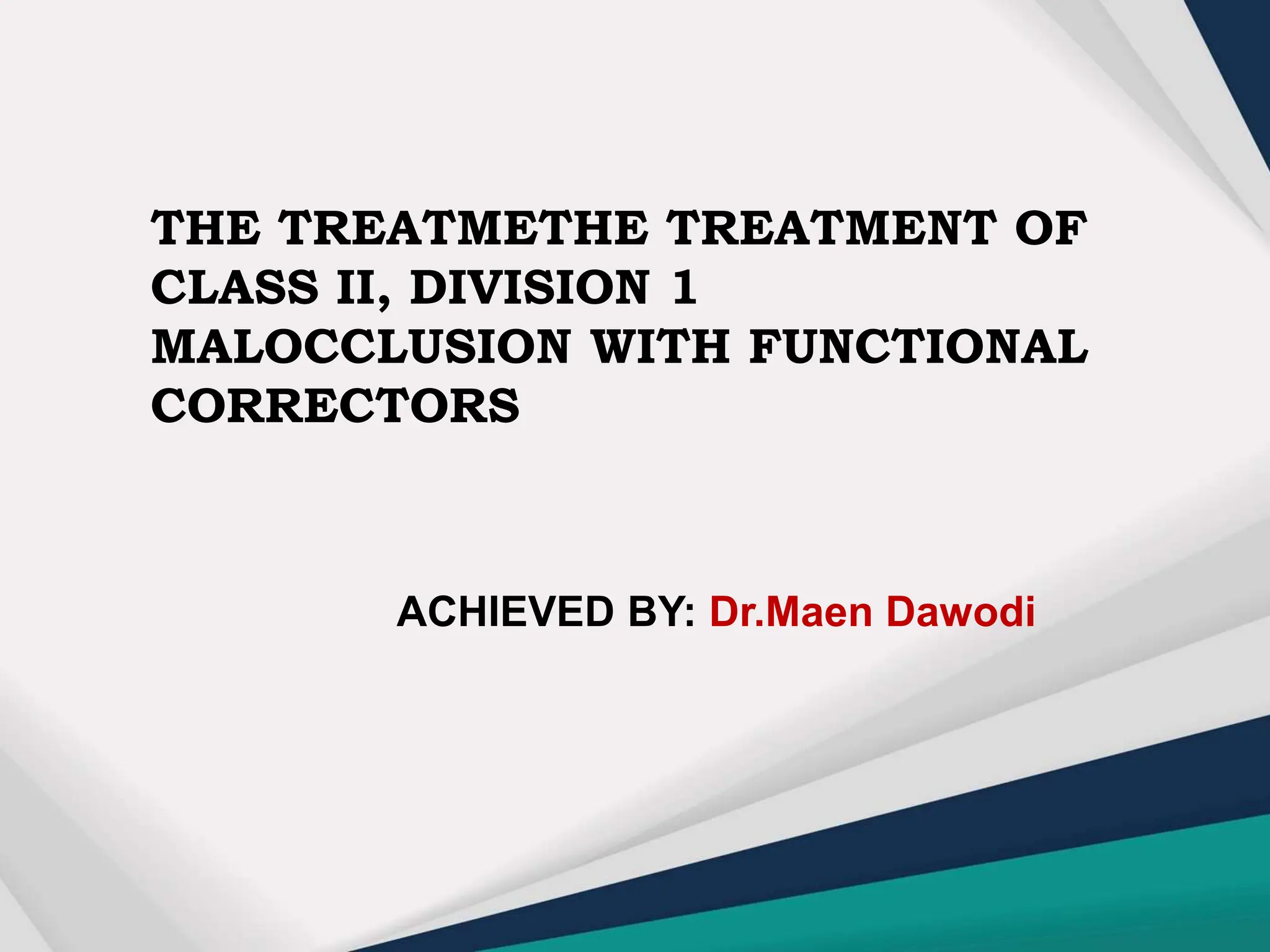 THE TREATMETHE TREATMENT OF CLASS II, DIVISION 1 MALOCCLUSION WITH FUNCTIONAL CORRECTORS

ACHIEVED BY: Dr.Maen Dawodi